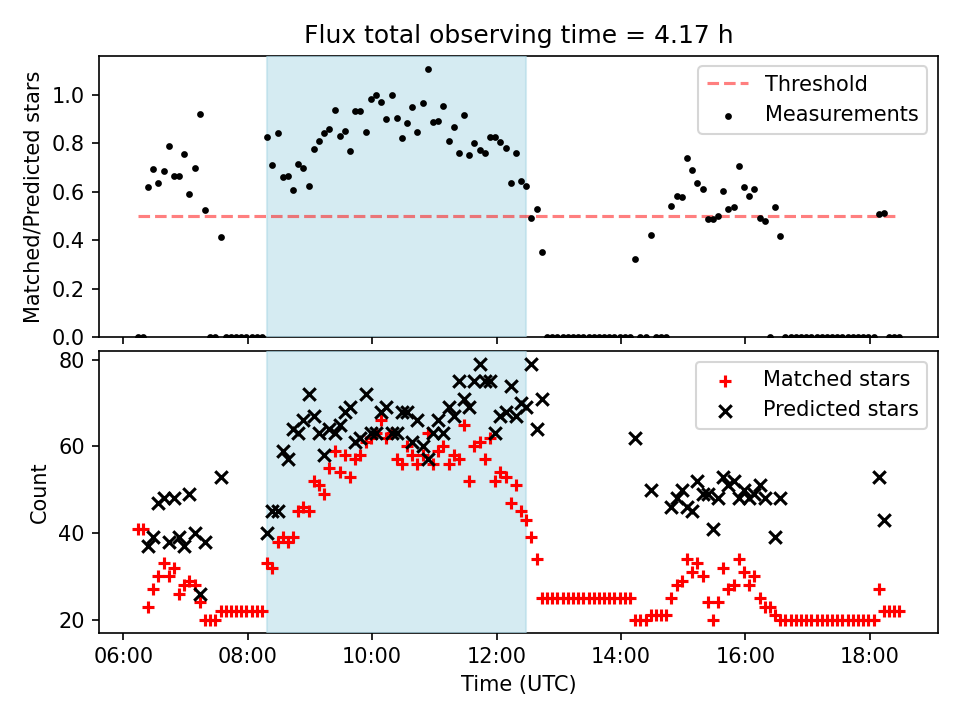 Flux total observing time = 4.17 h

Matched/Predicted stars

1.0
0.8
0.6
0.4
0.2
0.0

Threshold
Measurements

Count

80
60
40
20

Matched stars
Predicted stars

06:00
08:00
10:00
12:00
14:00
16:00
18:00

Time (UTC)